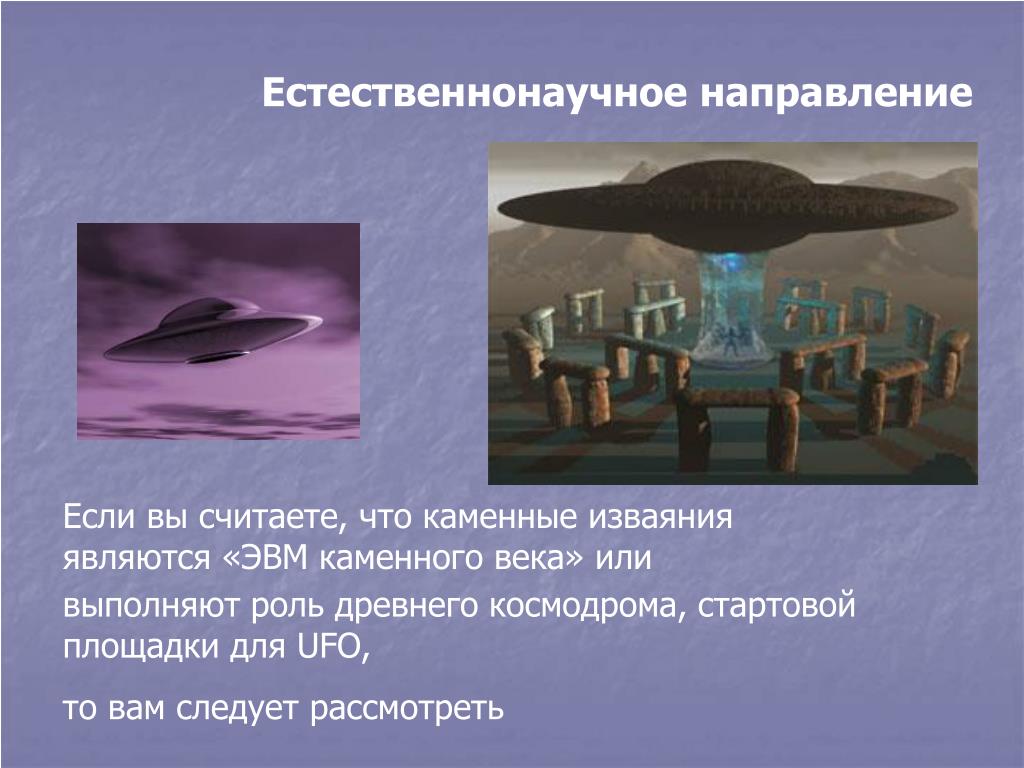 Естественнонаучное направление

Если вы считаете, что каменные изваяния являются «ЭВМ каменного века» или

выполняют роль древнего космодрома, стартовой площадки для UFO,

то вам следует рассмотреть